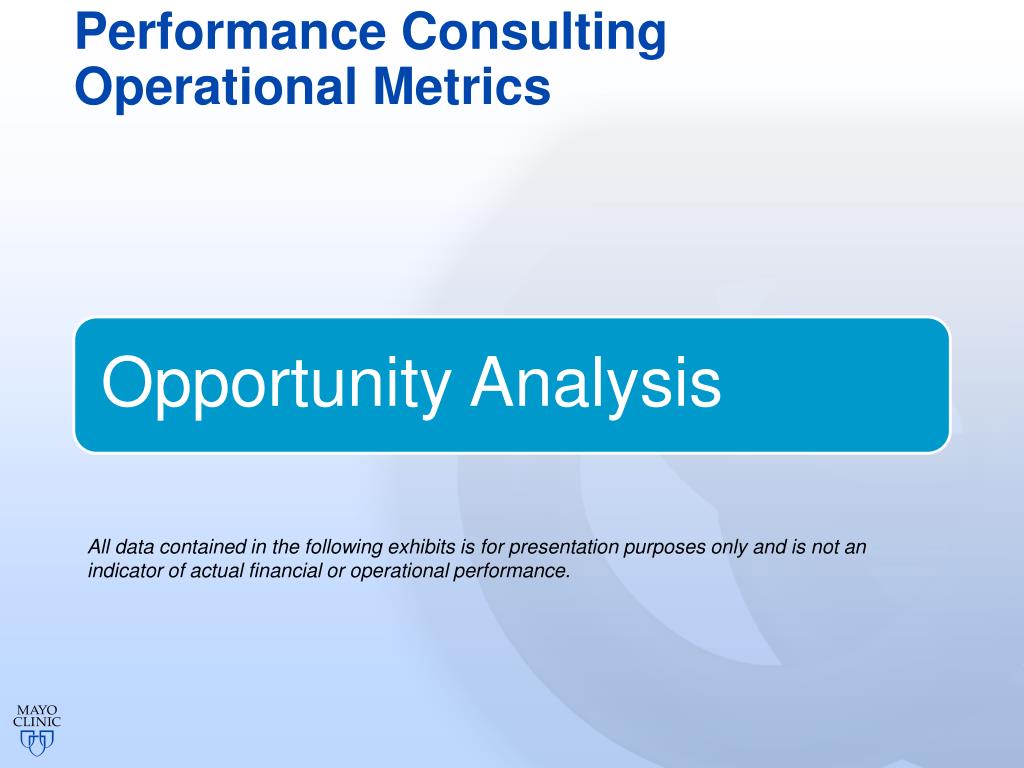 Performance Consulting
Operational Metrics

Opportunity Analysis

All data contained in the following exhibits is for presentation purposes only and is not an indicator of actual financial or operational performance.

MAYO
CLINIC